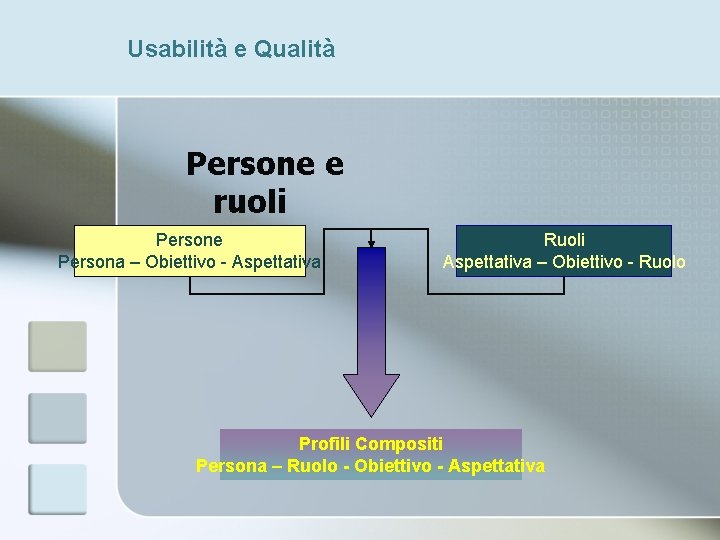 Usabilità e Qualità

Persone e ruoli

Persone
Persona – Obiettivo - Aspettativa

Ruoli
Aspettativa – Obiettivo - Ruolo

Profili Compositi
Persona – Ruolo - Obiettivo - Aspettativa